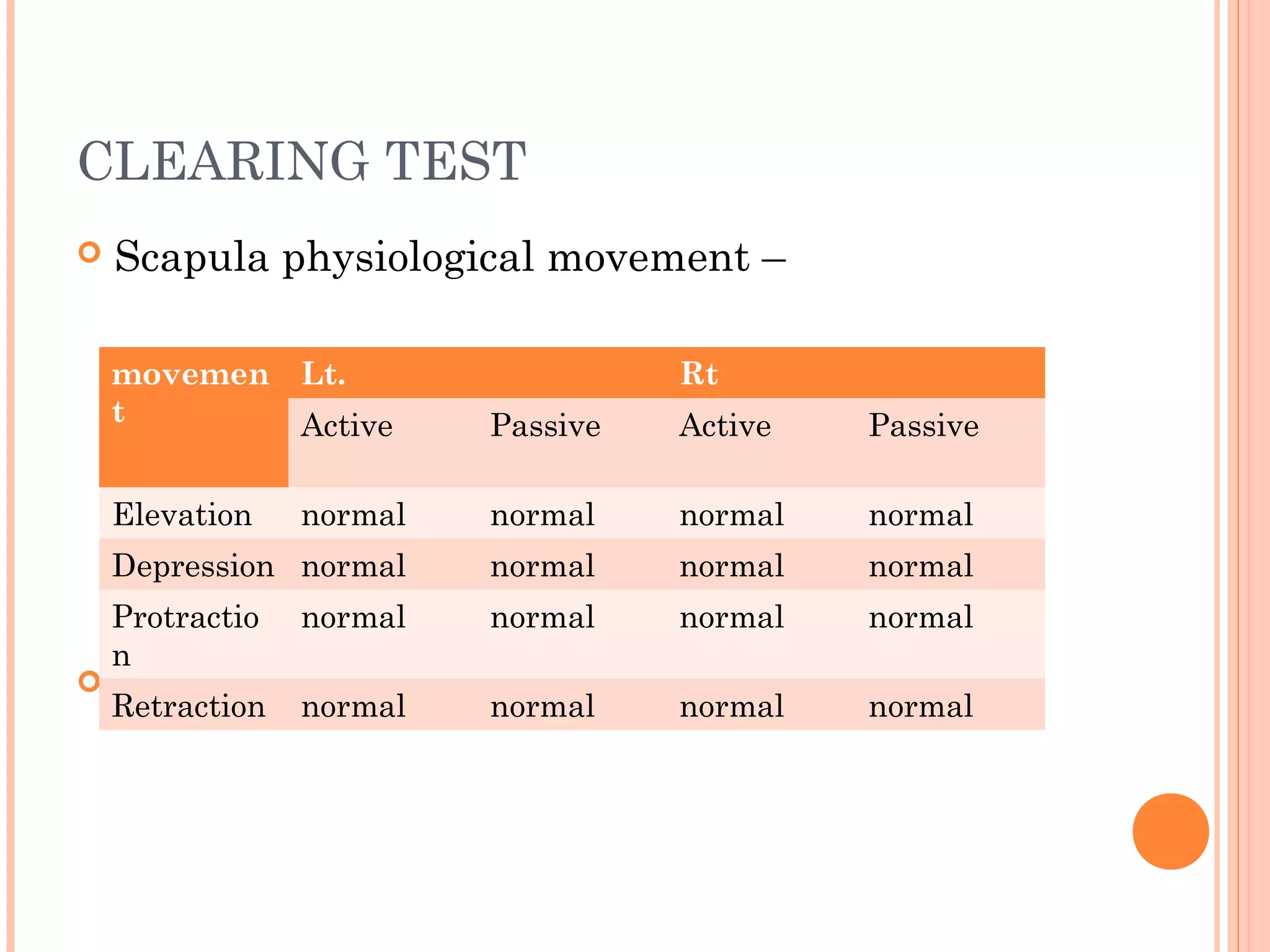 CLEARING TEST

Scapula physiological movement –

| movement | Lt. | | Rt | |
|---|---|---|---|---|
| | Active | Passive | Active | Passive |
| Elevation | normal | normal | normal | normal |
| Depression | normal | normal | normal | normal |
| Protraction | normal | normal | normal | normal |
| Retraction | normal | normal | normal | normal |